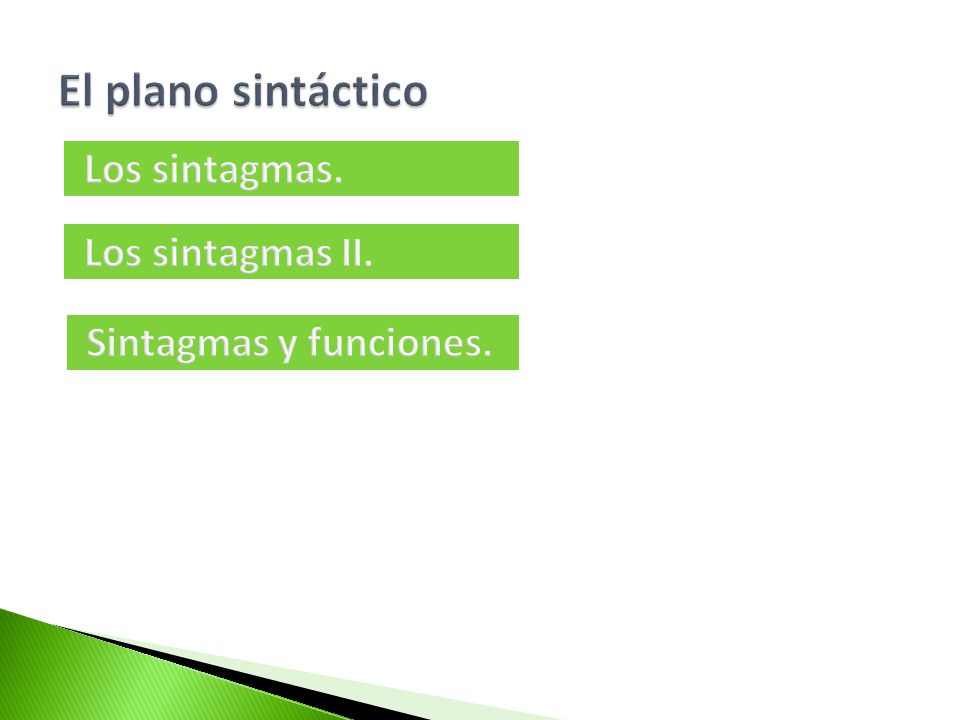 El plano sintáctico

Los sintagmas.

Los sintagmas II.

Sintagmas y funciones.